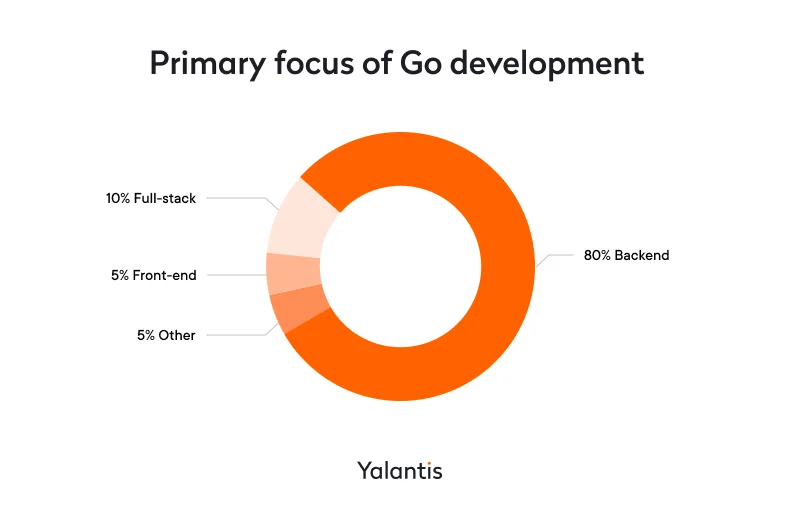 Primary focus of Go development

10% Full-stack

5% Front-end

5% Other

80% Backend

Yalantis